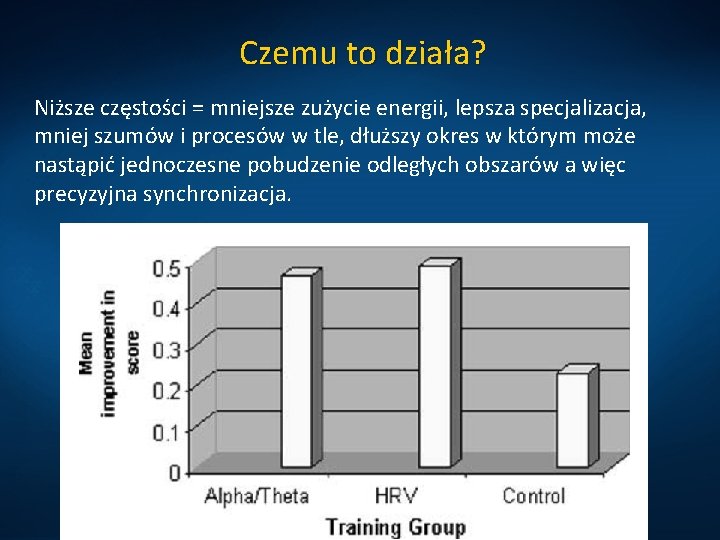 Czemu to działa?

Niższe częstości = mniejsze zużycie energii, lepsza specjalizacja, mniej szumów i procesów w tle, dłuższy okres w którym może nastąpić jednoczesne pobudzenie odległych obszarów a więc precyzyjna synchronizacja.

Mean improvement in score

0.5
0.4
0.3
0.2
0.1
0

Alpha/Theta
HRV
Control

Training Group